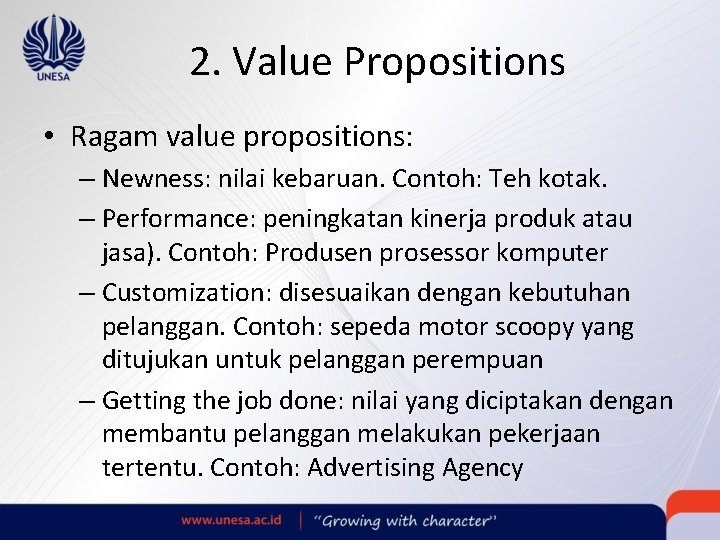 UNESA

2. Value Propositions

• Ragam value propositions:
– Newness: nilai kebaruan. Contoh: Teh kotak.
– Performance: peningkatan kinerja produk atau jasa). Contoh: Produsen prosessor komputer
– Customization: disesuaikan dengan kebutuhan pelanggan. Contoh: sepeda motor scoopy yang ditujukan untuk pelanggan perempuan
– Getting the job done: nilai yang diciptakan dengan membantu pelanggan melakukan pekerjaan tertentu. Contoh: Advertising Agency

www.unesa.ac.id | "Growing with character"